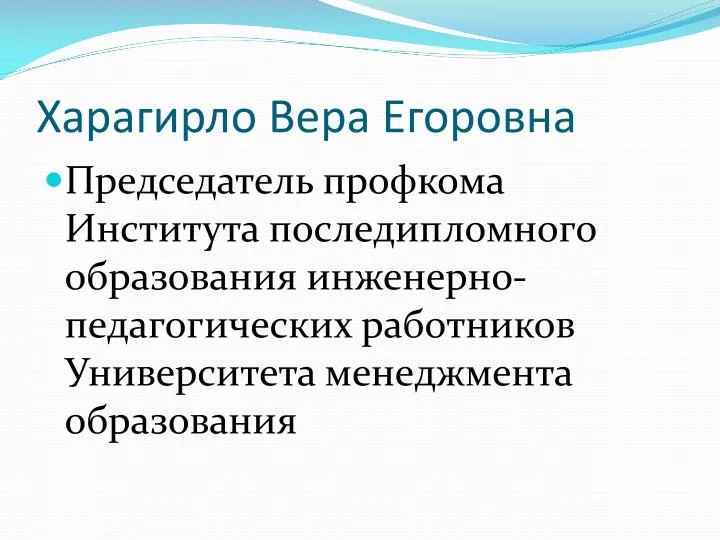 Харагирло Вера Егоровна

Председатель профкома Института последипломного образования инженерно-педагогических работников Университета менеджмента образования